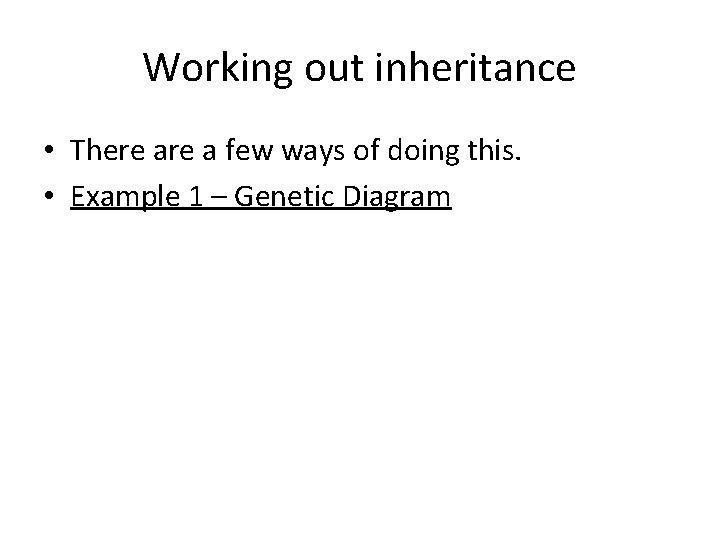 Working out inheritance

• There are a few ways of doing this.
• Example 1 – Genetic Diagram